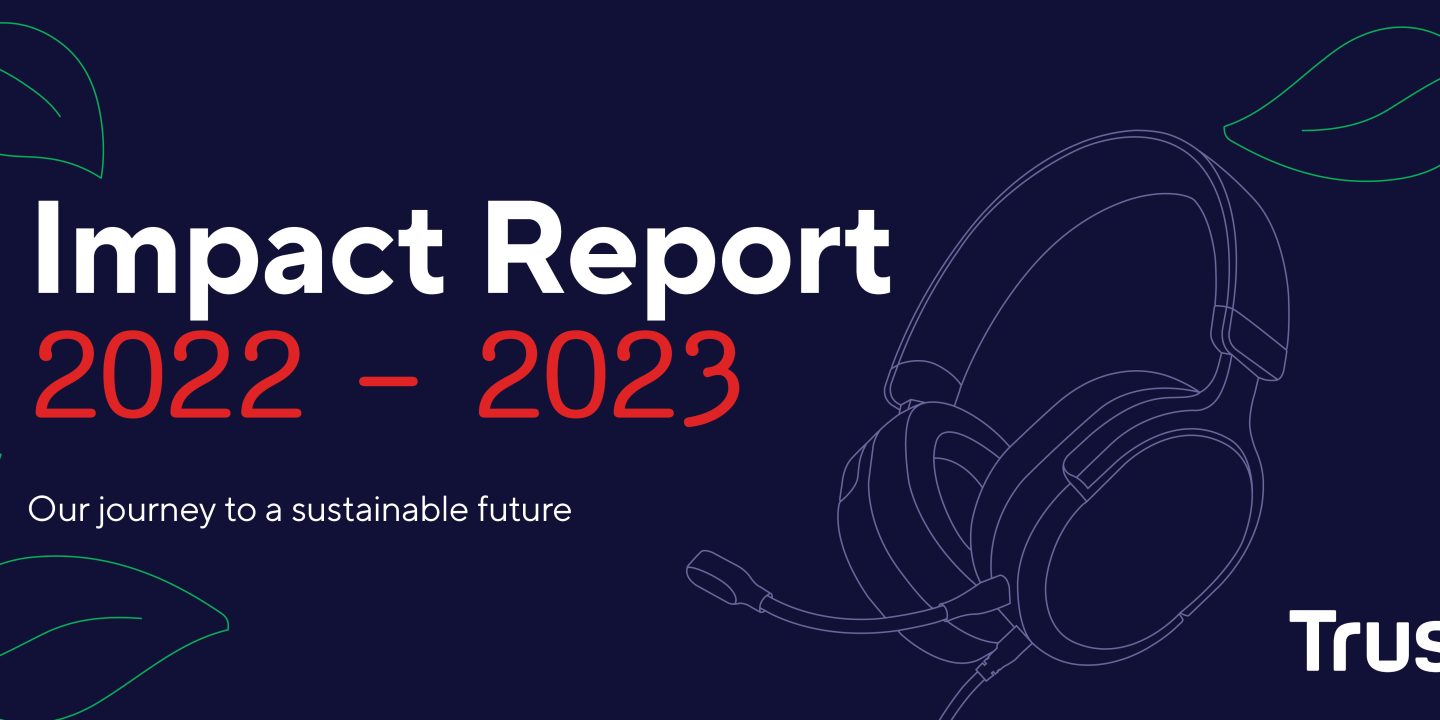 Impact Report
2022 – 2023

Our journey to a sustainable future

Trus